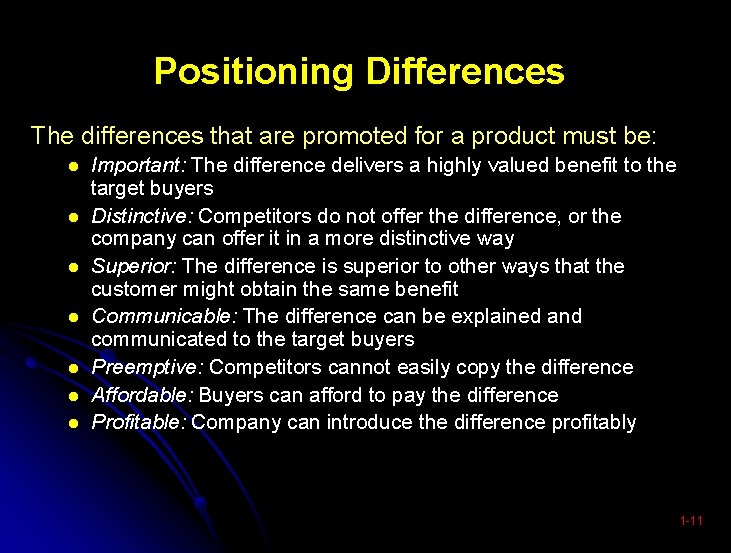 Positioning Differences

The differences that are promoted for a product must be:

- Important: The difference delivers a highly valued benefit to the target buyers
- Distinctive: Competitors do not offer the difference, or the company can offer it in a more distinctive way
- Superior: The difference is superior to other ways that the customer might obtain the same benefit
- Communicable: The difference can be explained and communicated to the target buyers
- Preemptive: Competitors cannot easily copy the difference
- Affordable: Buyers can afford to pay the difference
- Profitable: Company can introduce the difference profitably

1-11